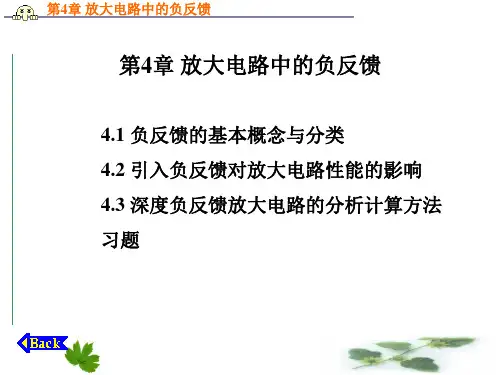 第4章 放大电路中的负反馈

第4章 放大电路中的负反馈

4.1 负反馈的基本概念与分类

4.2 引入负反馈对放大电路性能的影响

4.3 深度负反馈放大电路的分析计算方法

习题

Back